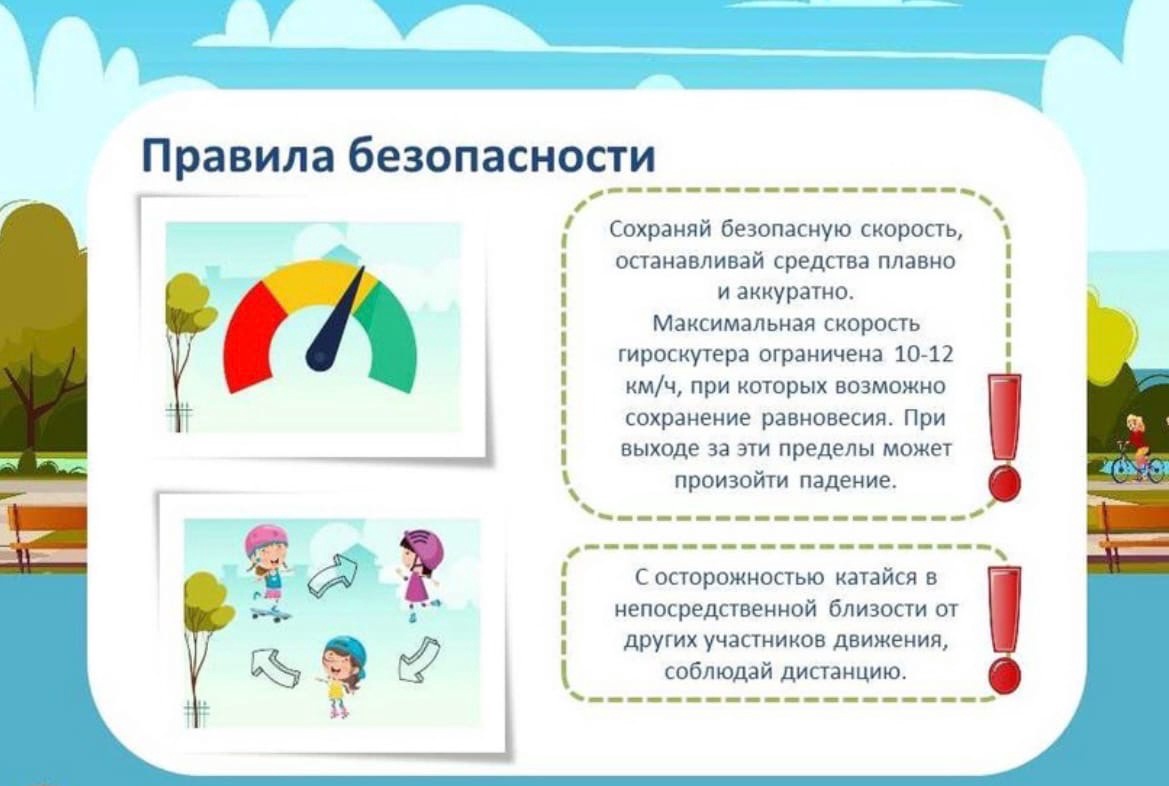 Правила безопасности

Сохраняй безопасную скорость, останавливай средства плавно и аккуратно.
Максимальная скорость гироскутера ограничена 10-12 км/ч, при которых возможно сохранение равновесия. При выходе за эти пределы может произойти падение.

С осторожностью катайся в непосредственной близости от других участников движения, соблюдай дистанцию.